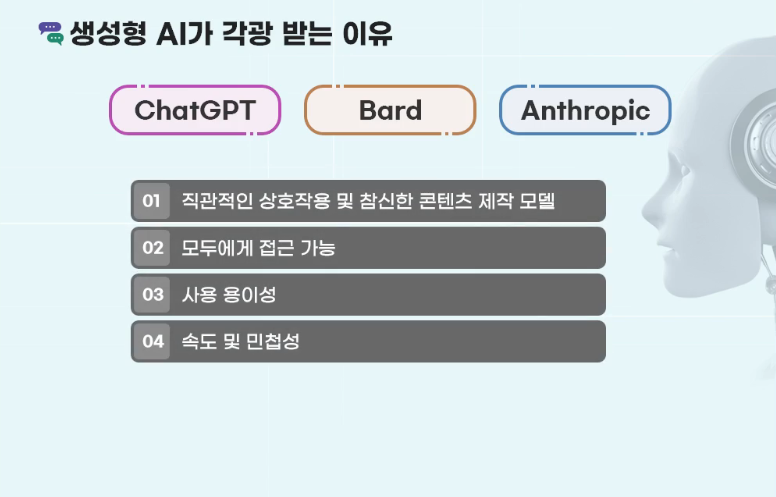 생성형 AI가 각광 받는 이유

ChatGPT

Bard

Anthropic

01 직관적인 상호작용 및 참신한 콘텐츠 제작 모델

02 모두에게 접근 가능

03 사용 용이성

04 속도 및 민첩성